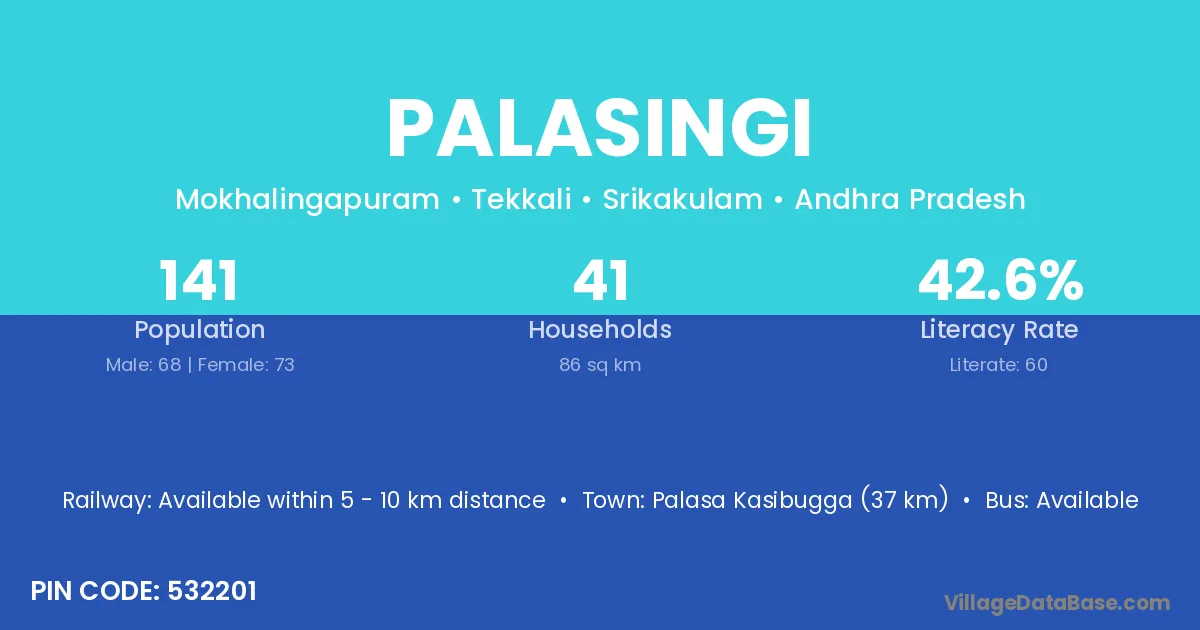 PALASINGI

Mokhalingapuram • Tekkali • Srikakulam • Andhra Pradesh

141
Population
Male: 68 | Female: 73

41
Households
86 sq km

42.6%
Literacy Rate
Literate: 60

Railway: Available within 5 - 10 km distance • Town: Palasa Kasibugga (37 km) • Bus: Available

PIN CODE: 532201

VillageDataBase.com